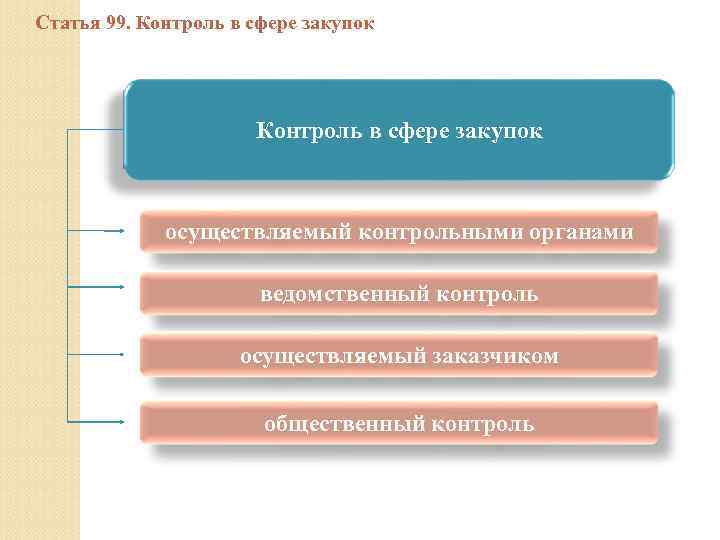 Статья 99. Контроль в сфере закупок

Контроль в сфере закупок

осуществляемый контрольными органами

ведомственный контроль

осуществляемый заказчиком

общественный контроль